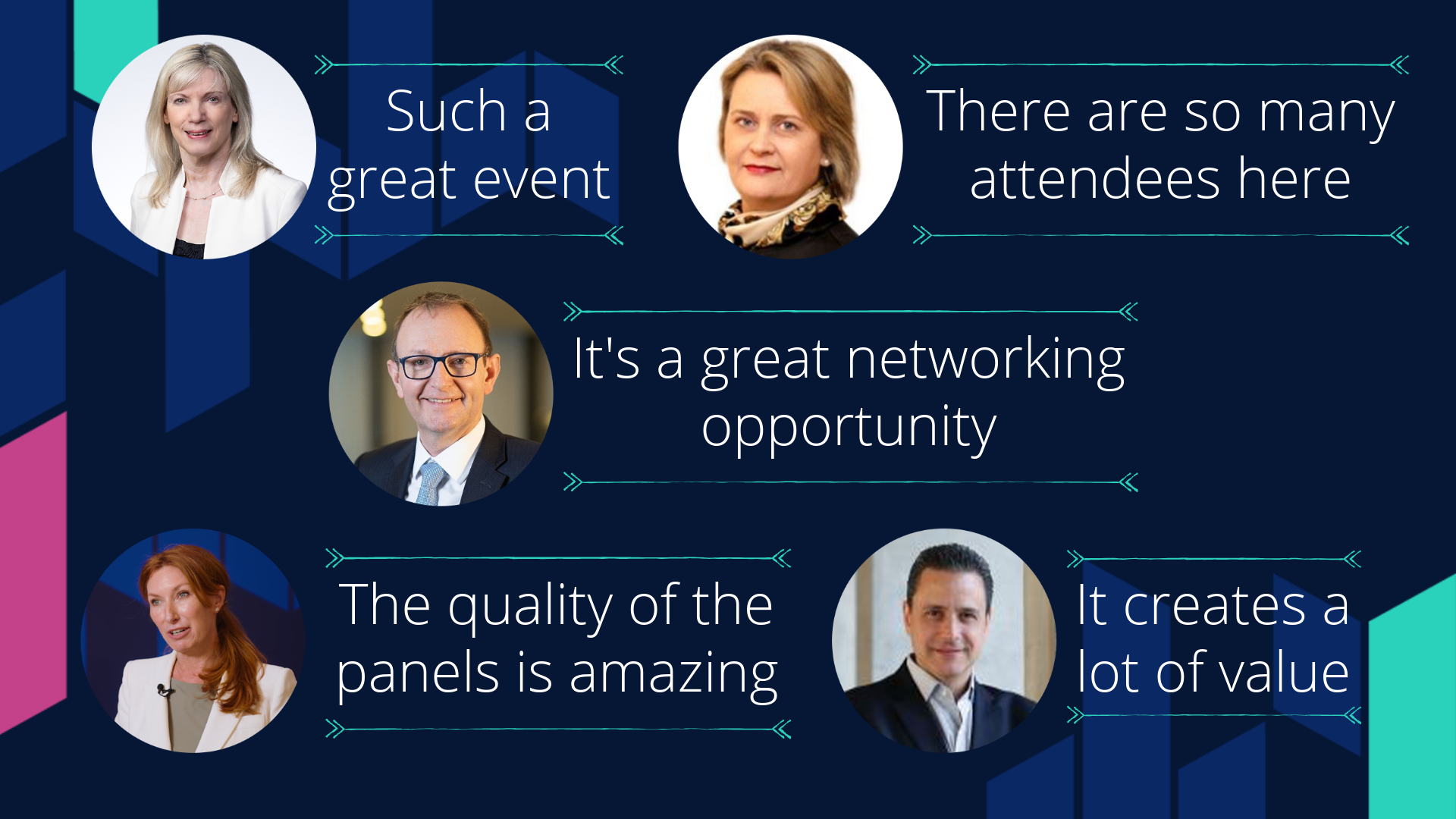 Such a great event

There are so many attendees here

It's a great networking opportunity

The quality of the panels is amazing

It creates a lot of value